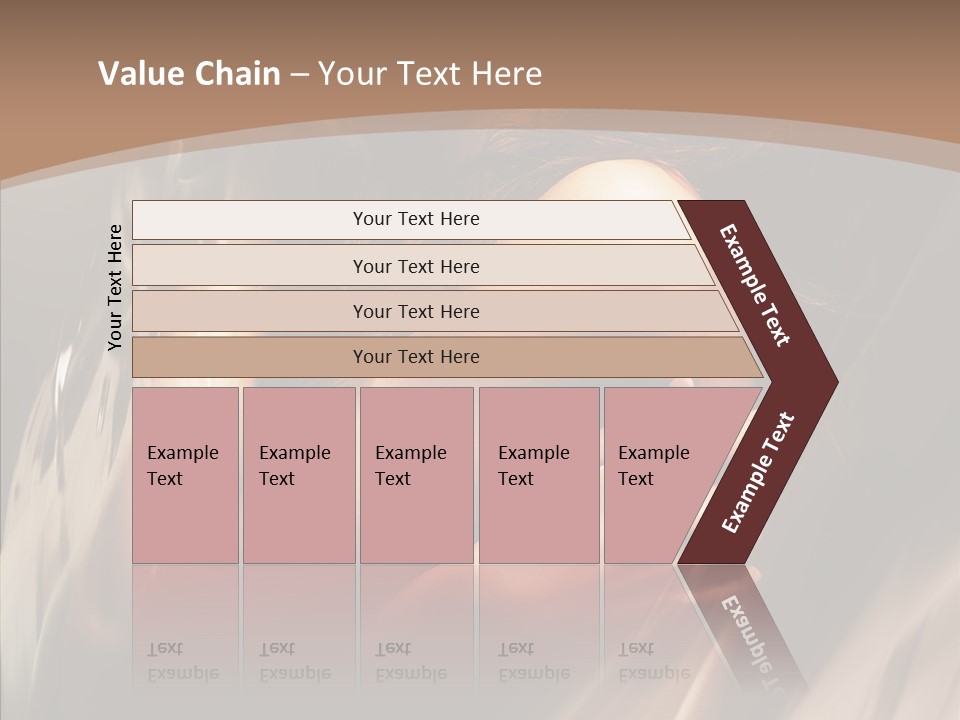 Value Chain – Your Text Here

Your Text Here

Your Text Here

Your Text Here

Your Text Here

Your Text Here

Example Text

Example Text

Example Text

Example Text

Example Text

Example Text

Example Text